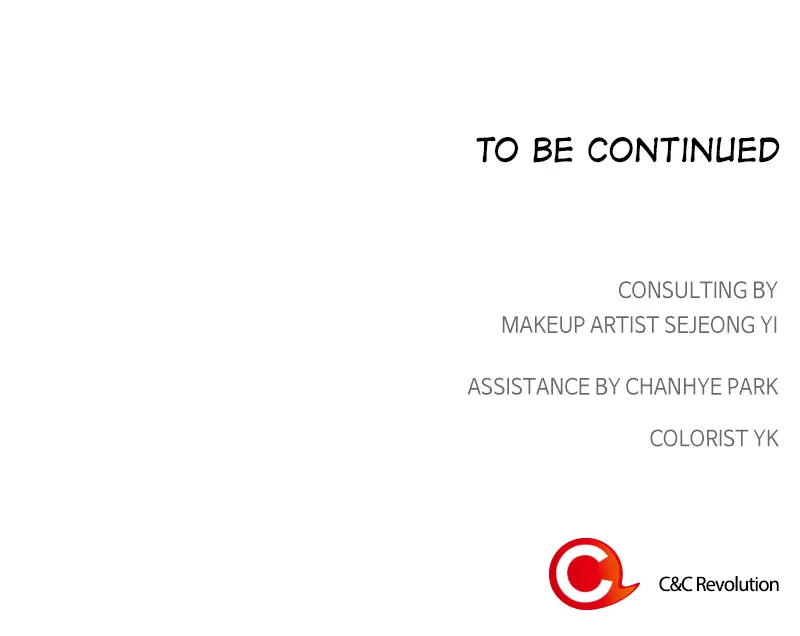 TO BE CONTINUED

CONSULTING BY
MAKEUP ARTIST SEJEONG YI

ASSISTANCE BY CHANHYE PARK

COLORIST YK

C&C Revolution